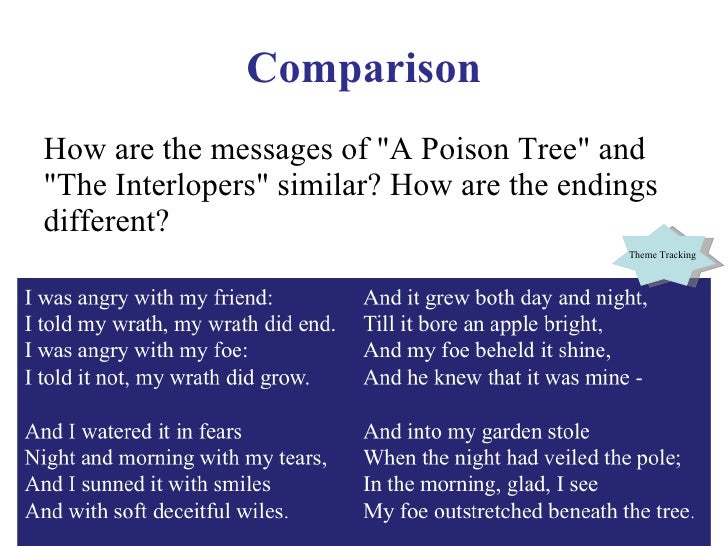 Comparison

How are the messages of "A Poison Tree" and "The Interlopers" similar? How are the endings different?

Theme Tracking

I was angry with my friend:
I told my wrath, my wrath did end.
I was angry with my foe:
I told it not, my wrath did grow.

And I watered it in fears
Night and morning with my tears,
And I sunned it with smiles
And with soft deceitful wiles.

And it grew both day and night,
Till it bore an apple bright,
And my foe beheld it shine,
And he knew that it was mine -

And into my garden stole
When the night had veiled the pole;
In the morning, glad, I see
My foe outstretched beneath the tree.